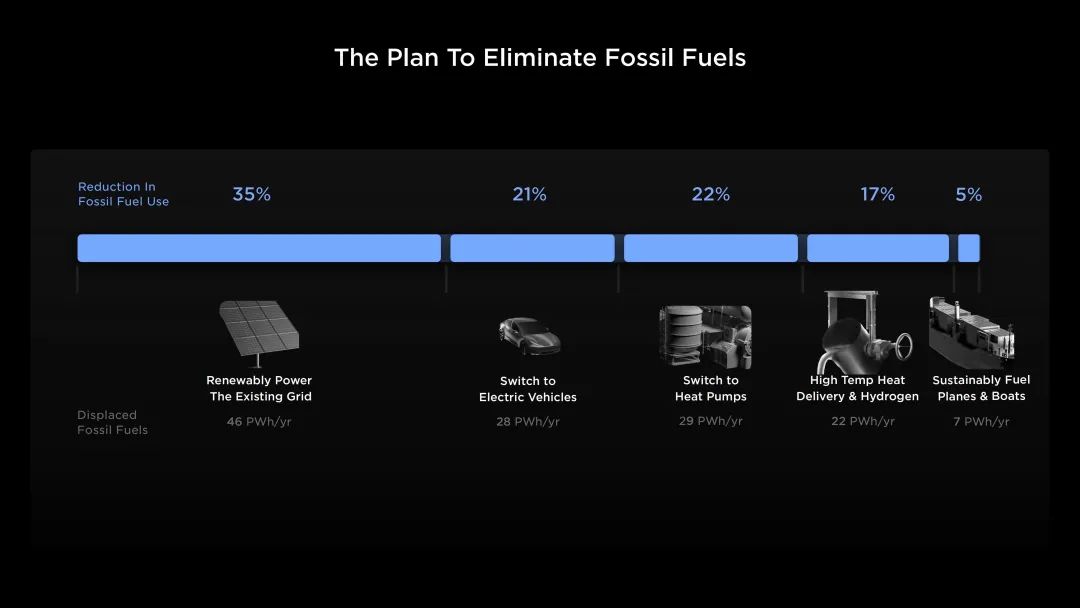 The Plan To Eliminate Fossil Fuels

Reduction In Fossil Fuel Use

35%

21%

22%

17%

5%

Renewably Power The Existing Grid

Switch to Electric Vehicles

Switch to Heat Pumps

High Temp Heat Delivery & Hydrogen

Sustainably Fuel Planes & Boats

Displaced Fossil Fuels

46 PWh/yr

28 PWh/yr

29 PWh/yr

22 PWh/yr

7 PWh/yr